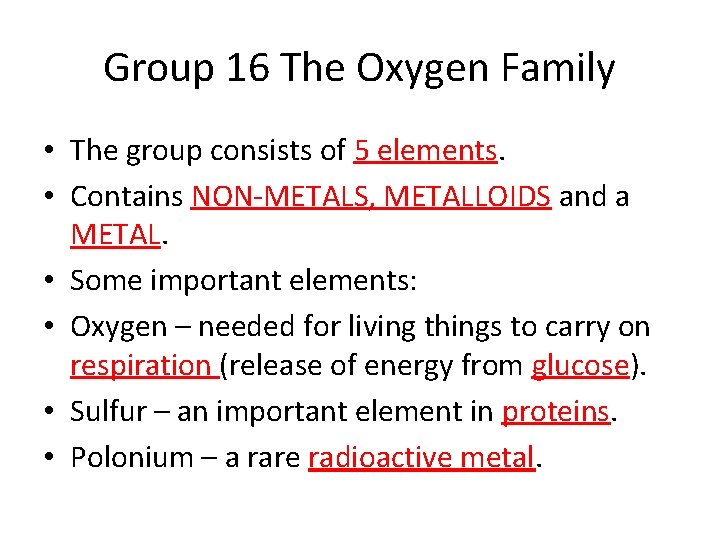 Group 16 The Oxygen Family

• The group consists of 5 elements.

• Contains NON-METALS, METALLOIDS and a METAL.

• Some important elements:

• Oxygen – needed for living things to carry on respiration (release of energy from glucose).

• Sulfur – an important element in proteins.

• Polonium – a rare radioactive metal.